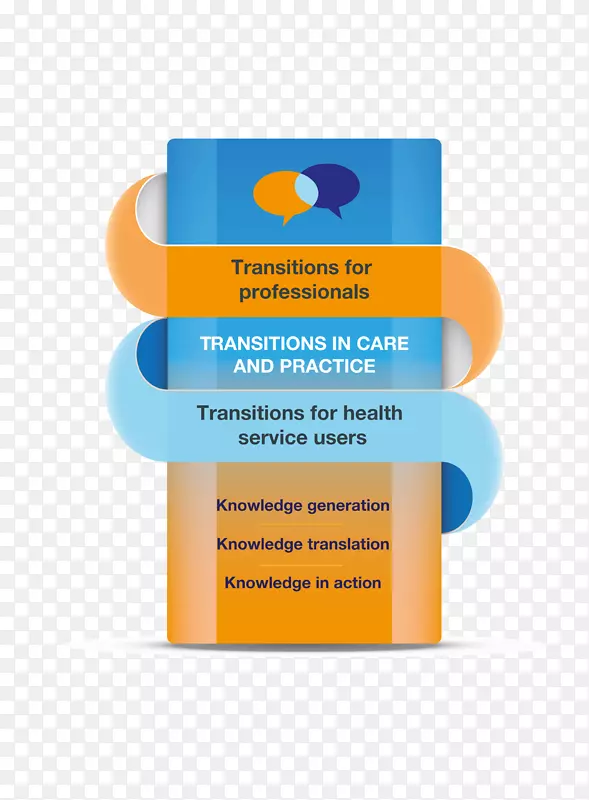 Transitions for professionals

TRANSITIONS IN CARE AND PRACTICE

Transitions for health service users

Knowledge generation

Knowledge translation

Knowledge in action